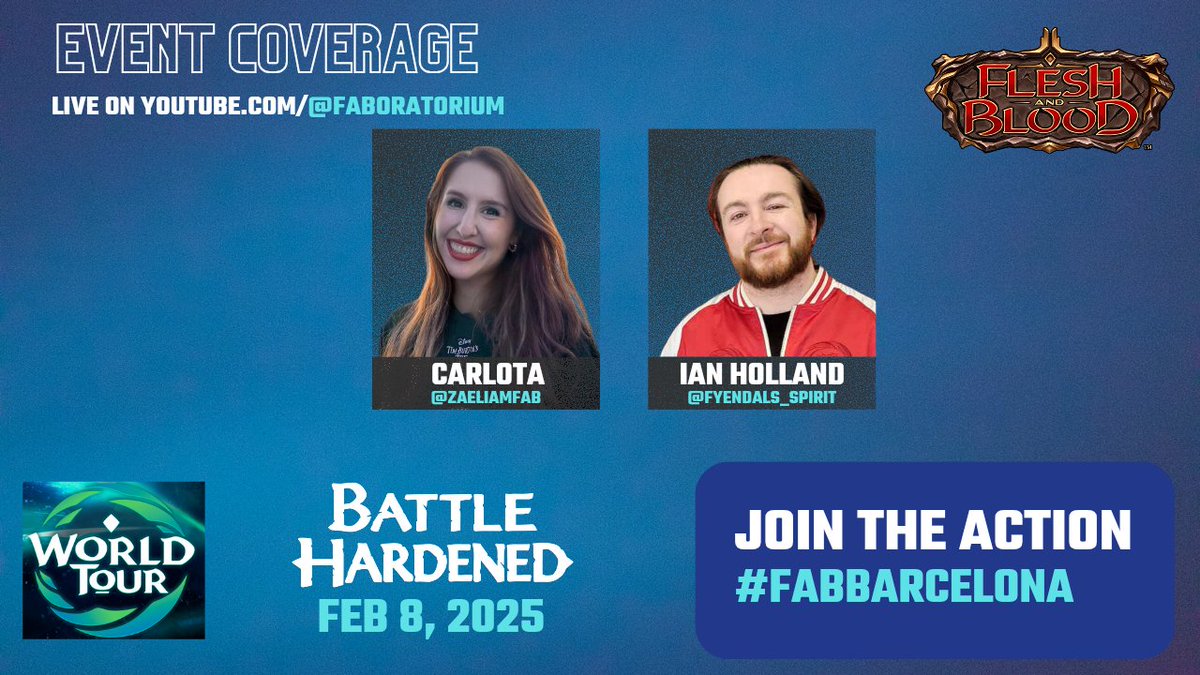 EVENT COVERAGE

LIVE ON YOUTUBE.COM/@FABORATORIUM

FLESH AND BLOOD

CARLOTA
@ZAELIAMFAB

IAN HOLLAND
@FYENDALS_SPIRIT

WORLD TOUR

BATTLE HARDENED
FEB 8, 2025

JOIN THE ACTION
#FABBARCELONA